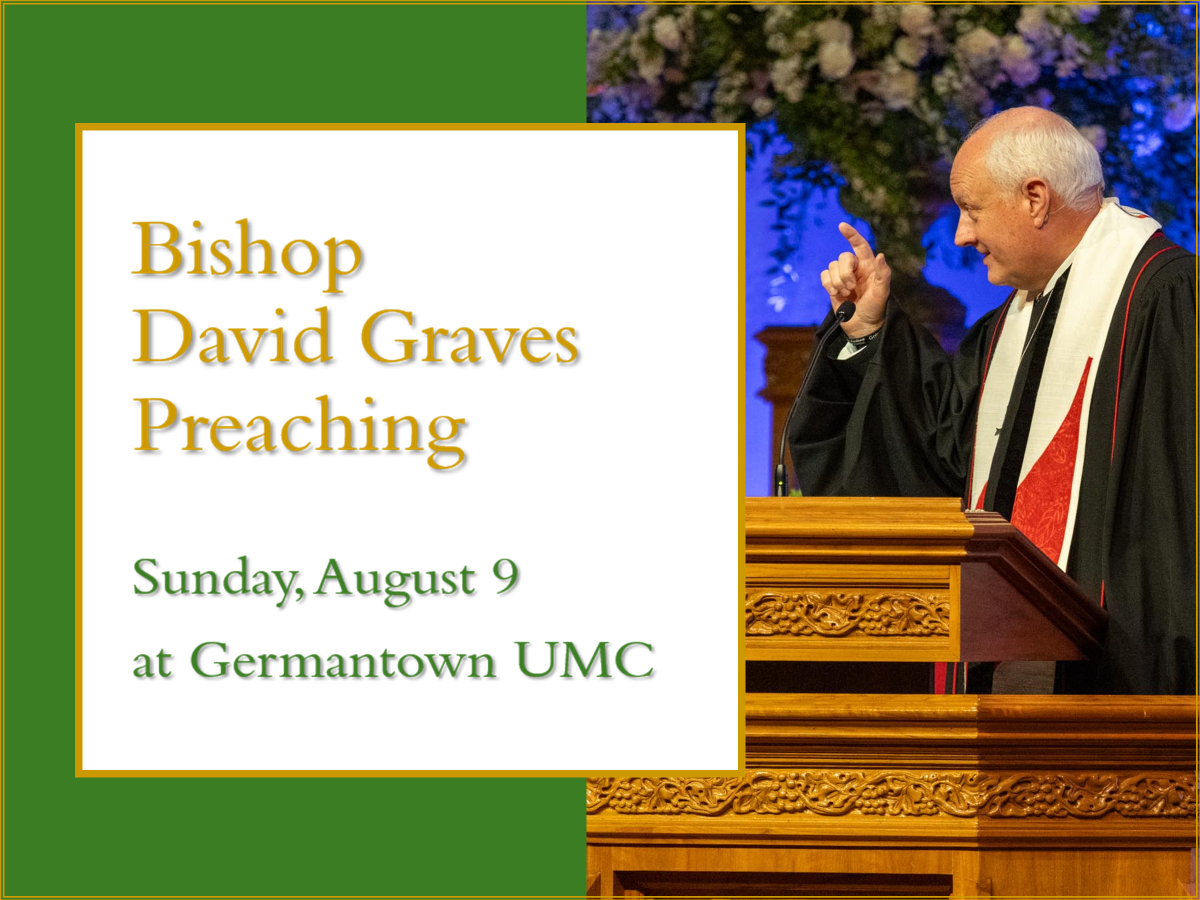 Bishop
David Graves
Preaching

Sunday, August 9
at Germantown UMC